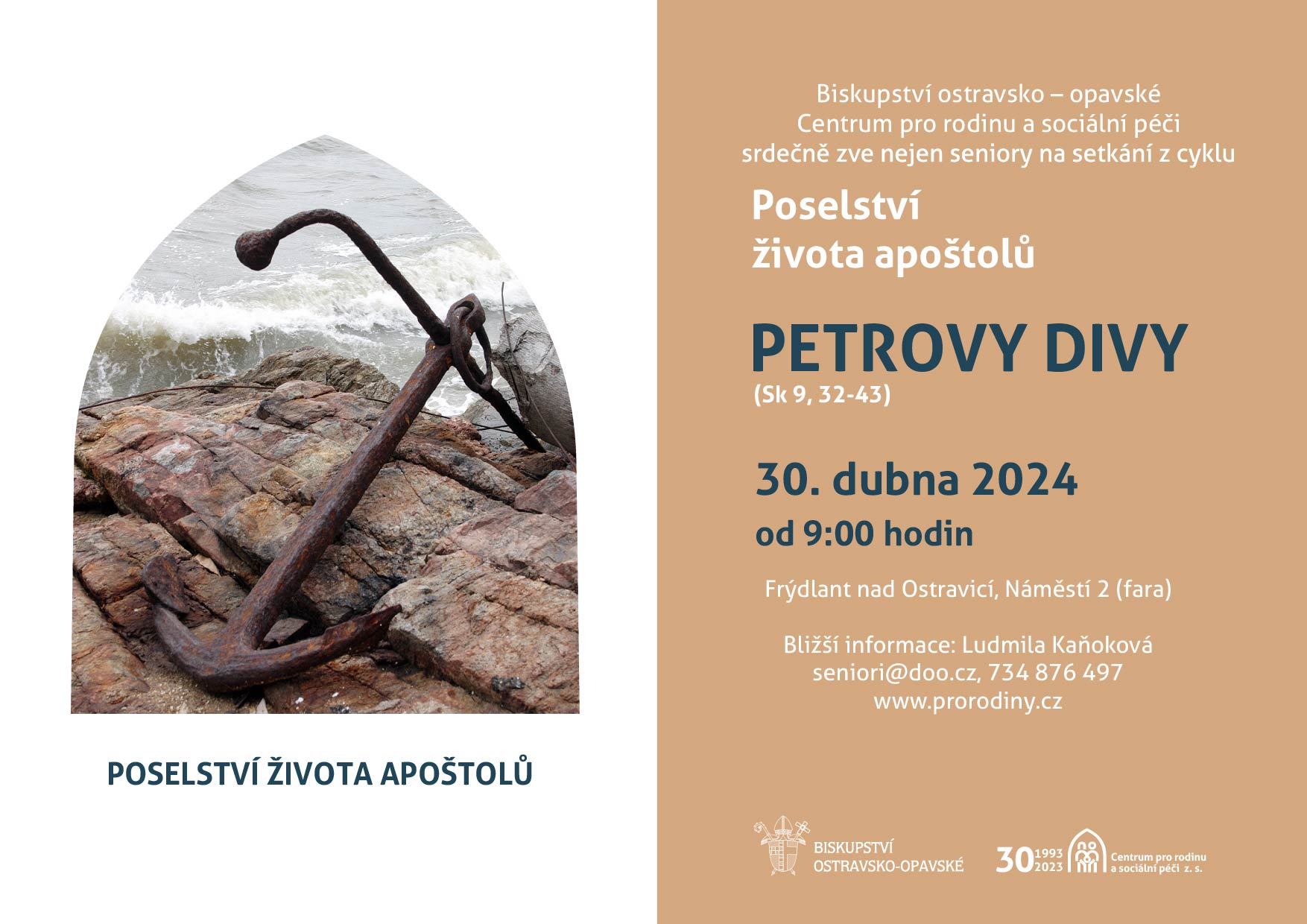 POSELSTVÍ ŽIVOTA APOŠTOLŮ

Biskupství ostravsko – opavské
Centrum pro rodinu a sociální péči
srdečně zve nejen seniory na setkání z cyklu

Poselství
života apoštolů

PETROVY DIVY
(Sk 9, 32-43)

30. dubna 2024
od 9:00 hodin

Frýdlant nad Ostravicí, Náměstí 2 (fara)

Bližší informace: Ludmila Kaňoková
seniori@doo.cz, 734 876 497
www.prorodiny.cz

BISKUPSTVÍ OSTRAVSKO-OPAVSKÉ

30 1993 2023 Centrum pro rodinu a sociální péči z. s.